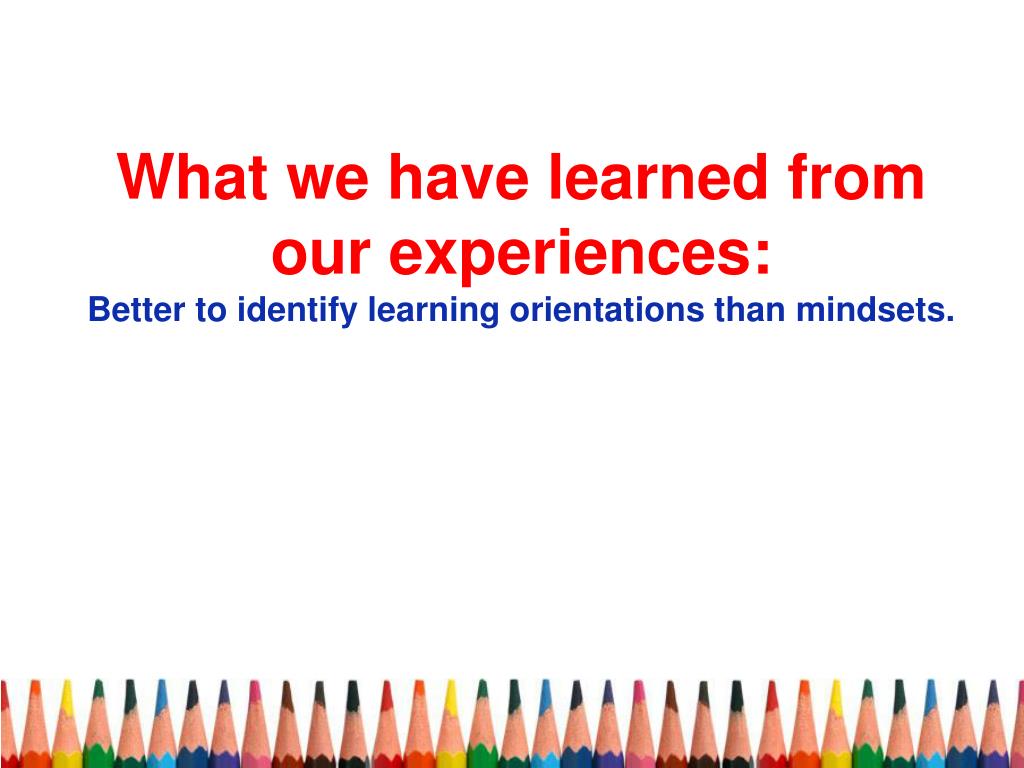 What we have learned from our experiences:
Better to identify learning orientations than mindsets.